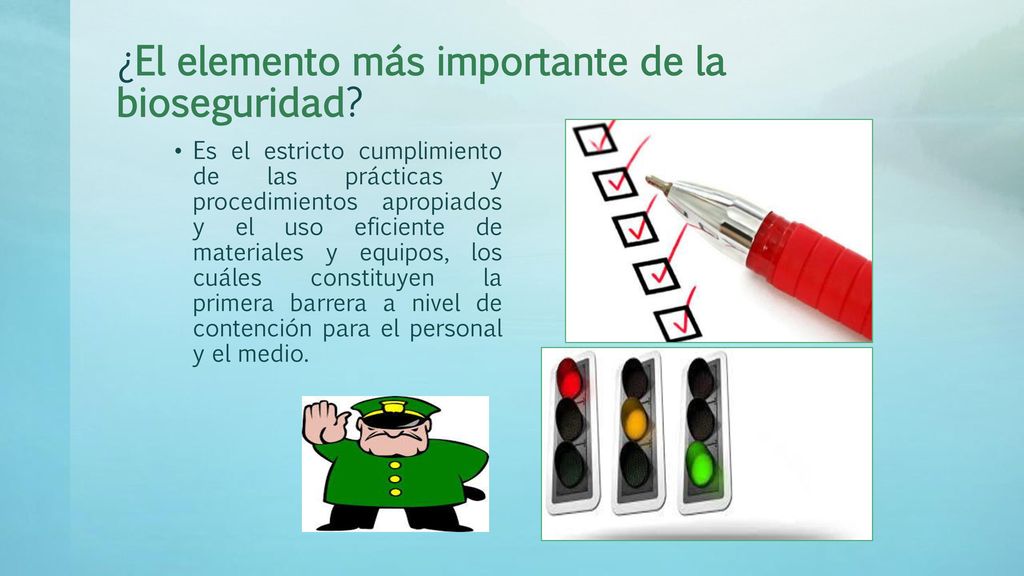 ¿El elemento más importante de la bioseguridad?

• Es el estricto cumplimiento de las prácticas y procedimientos apropiados y el uso eficiente de materiales y equipos, los cuáles constituyen la primera barrera a nivel de contención para el personal y el medio.